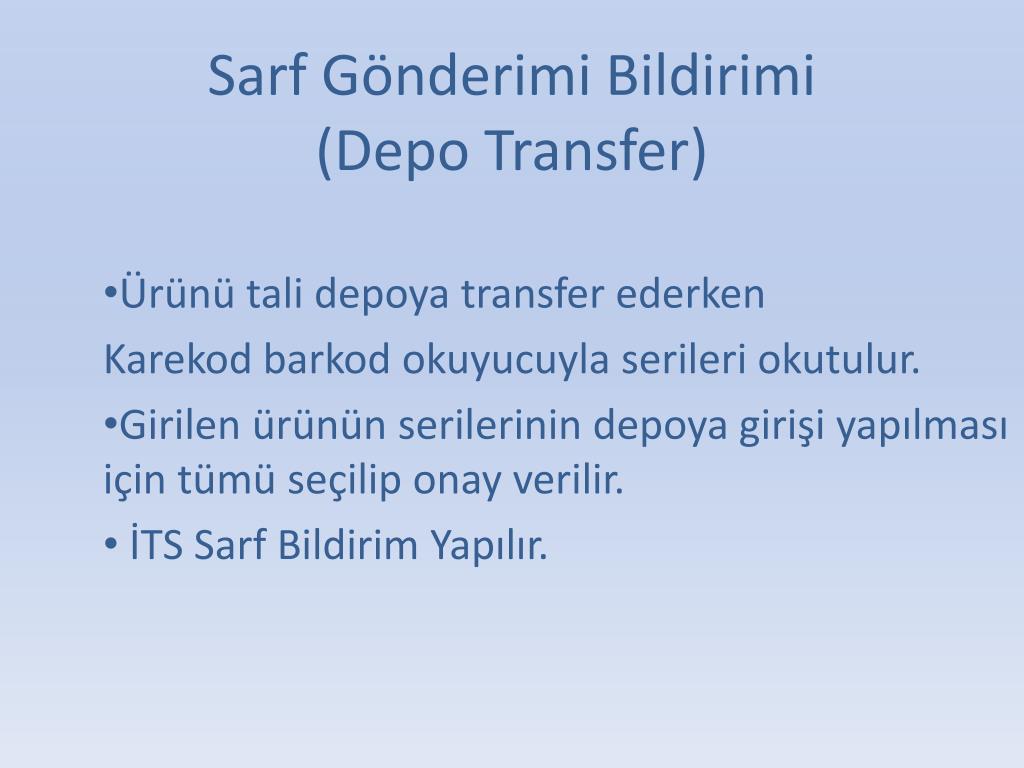 Sarf Gönderimi Bildirimi
(Depo Transfer)

•Ürünü tali depoya transfer ederken

Karekod barkod okuyucuyla serileri okutulur.

•Girilen ürünün serilerinin depoya girişi yapılması için tümü seçilip onay verilir.

• İTS Sarf Bildirim Yapılır.